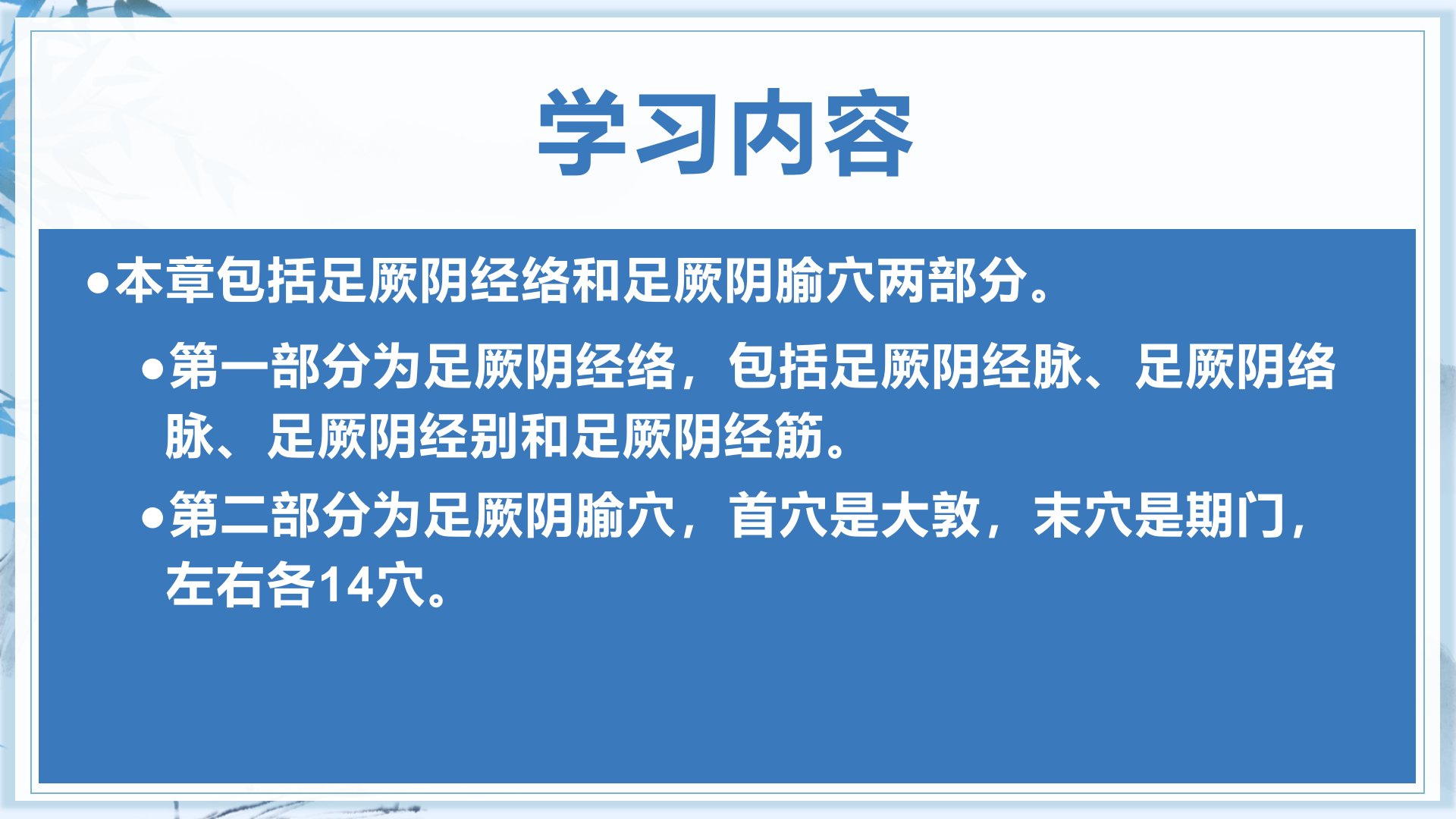 学习内容

•本章包括足厥阴经络和足厥阴腧穴两部分。

•第一部分为足厥阴经络，包括足厥阴经脉、足厥阴络脉、足厥阴经别和足厥阴经筋。

•第二部分为足厥阴腧穴，首穴是大敦，末穴是期门，左右各14穴。